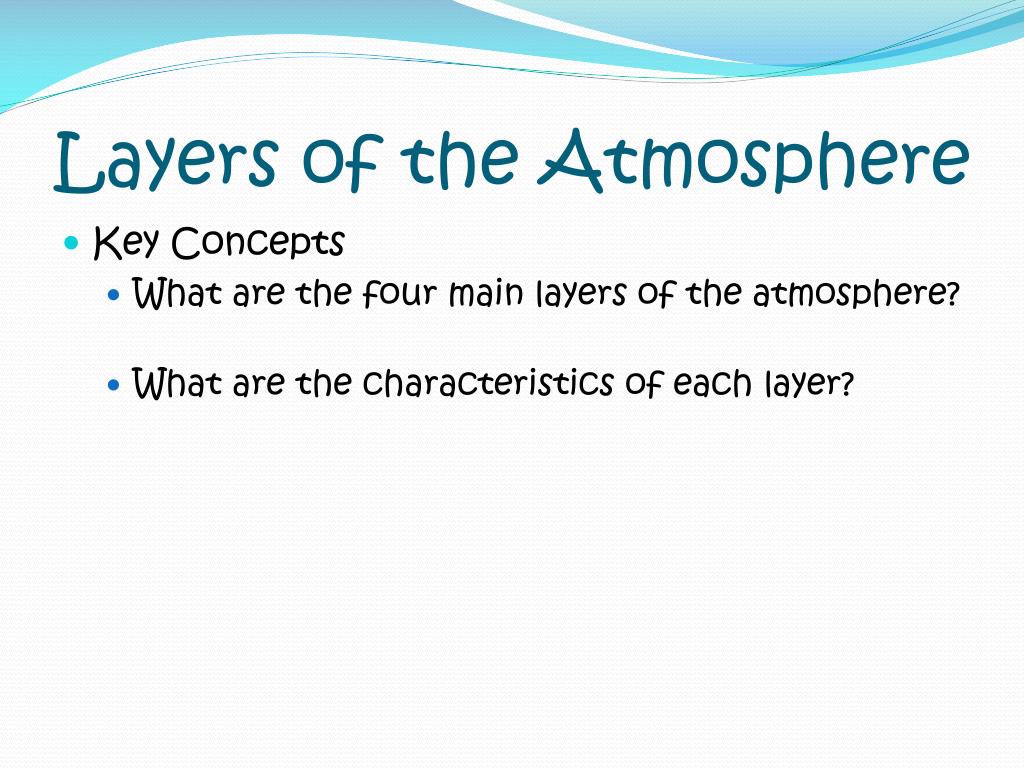 Layers of the Atmosphere

Key Concepts

What are the four main layers of the atmosphere?

What are the characteristics of each layer?